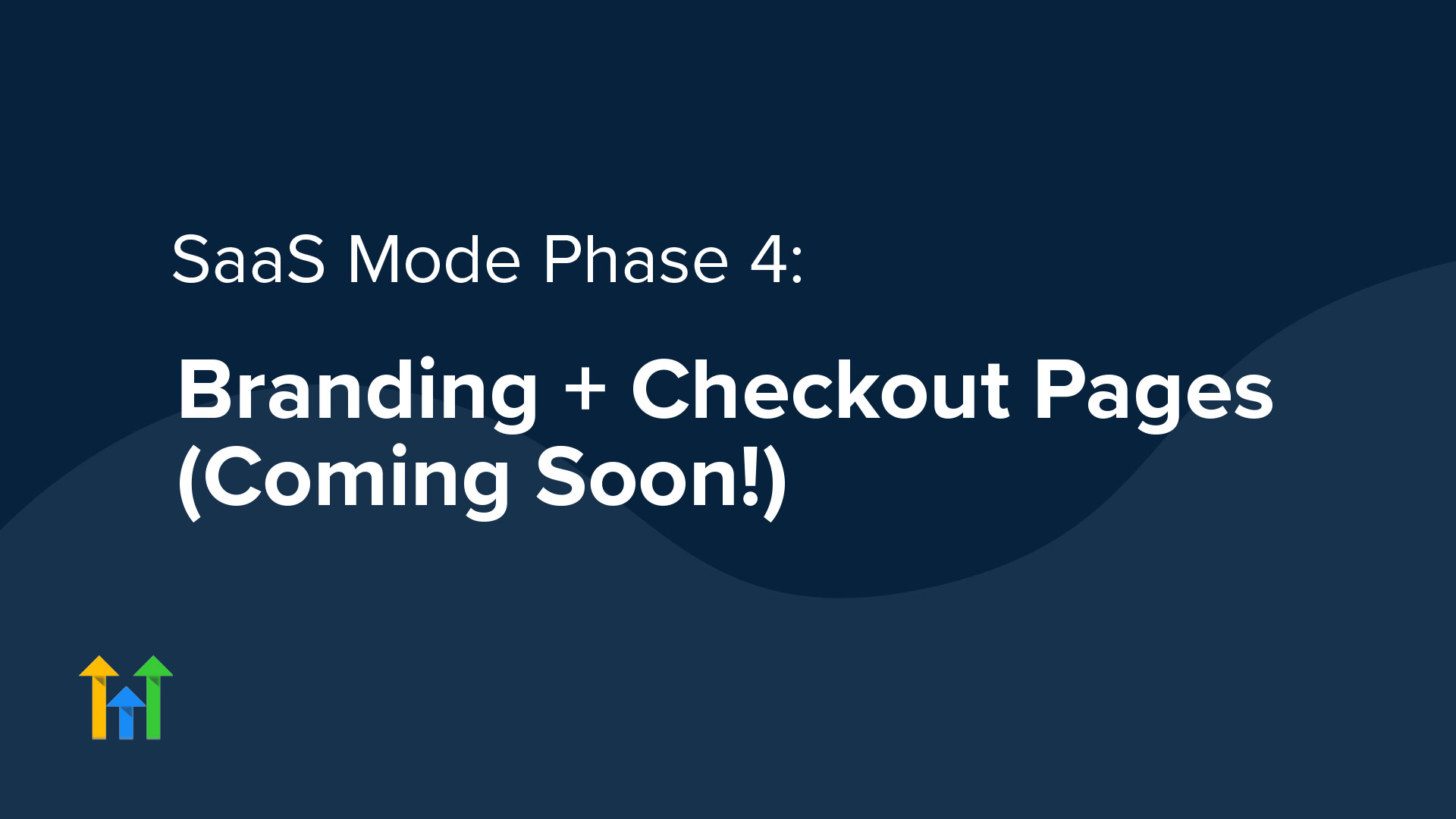 SaaS Mode Phase 4:

Branding + Checkout Pages (Coming Soon!)